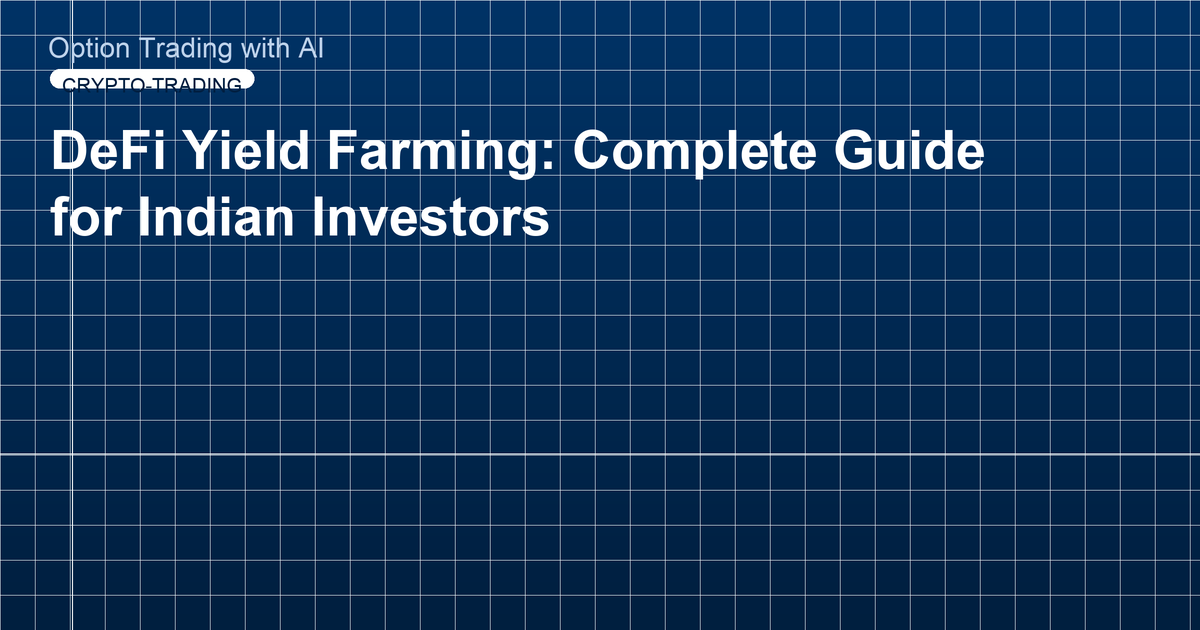 Option Trading with AI

CRYPTO-TRADING

DeFi Yield Farming: Complete Guide for Indian Investors